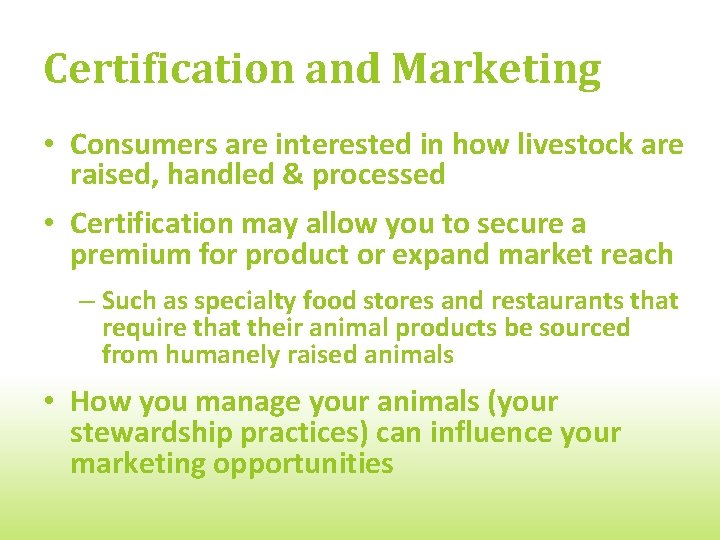 Certification and Marketing

• Consumers are interested in how livestock are raised, handled & processed

• Certification may allow you to secure a premium for product or expand market reach

– Such as specialty food stores and restaurants that require that their animal products be sourced from humanely raised animals

• How you manage your animals (your stewardship practices) can influence your marketing opportunities